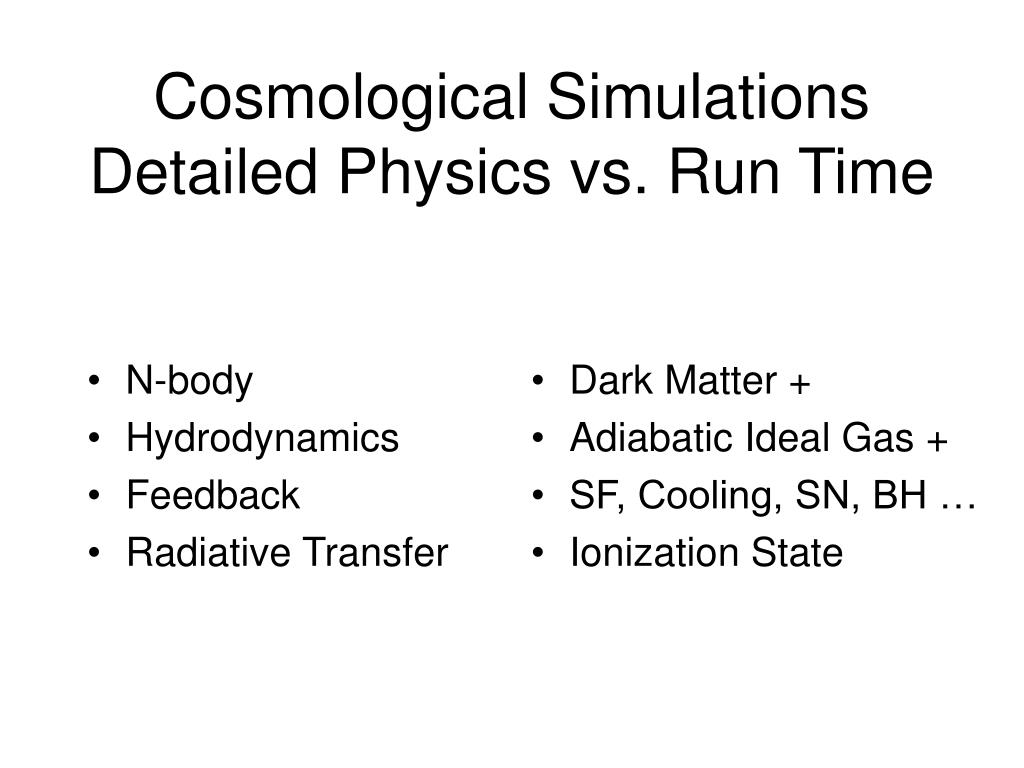 Cosmological Simulations
Detailed Physics vs. Run Time

• N-body
• Hydrodynamics
• Feedback
• Radiative Transfer

• Dark Matter +
• Adiabatic Ideal Gas +
• SF, Cooling, SN, BH …
• Ionization State